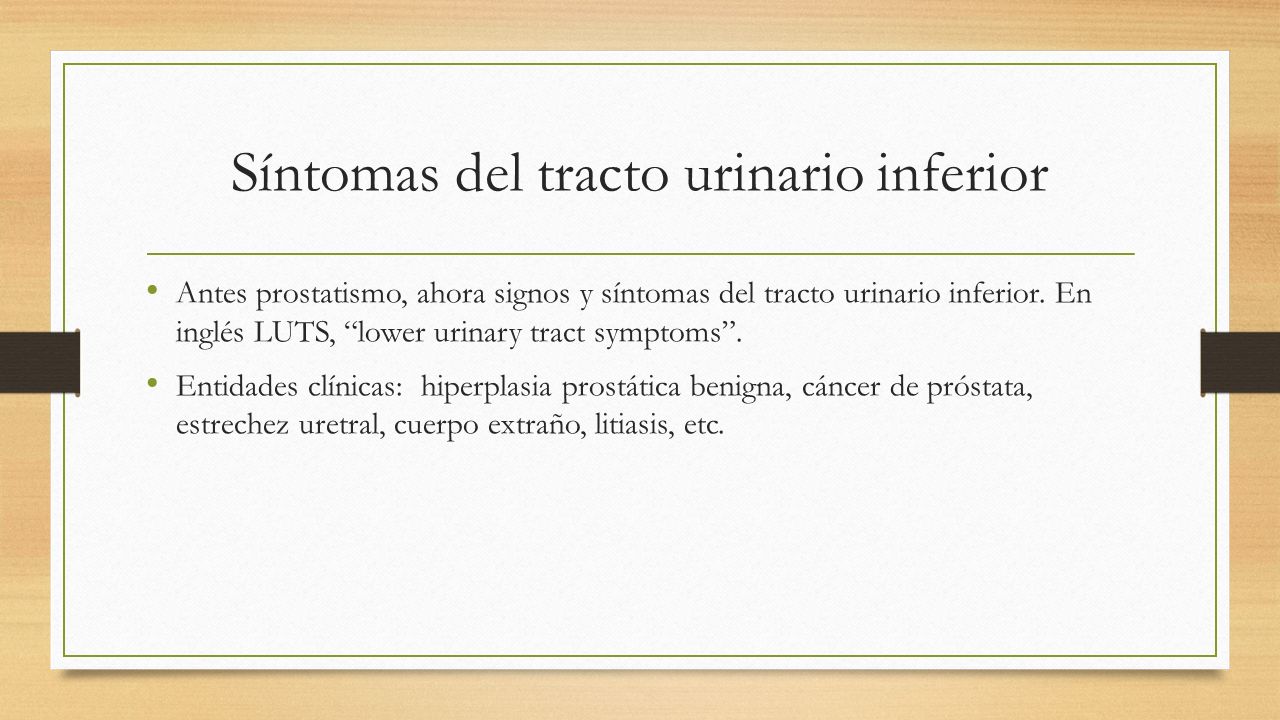 Síntomas del tracto urinario inferior

• Antes prostatismo, ahora signos y síntomas del tracto urinario inferior. En inglés LUTS, “lower urinary tract symptoms”.

• Entidades clínicas: hiperplasia prostática benigna, cáncer de próstata, estrechez uretral, cuerpo extraño, litiasis, etc.